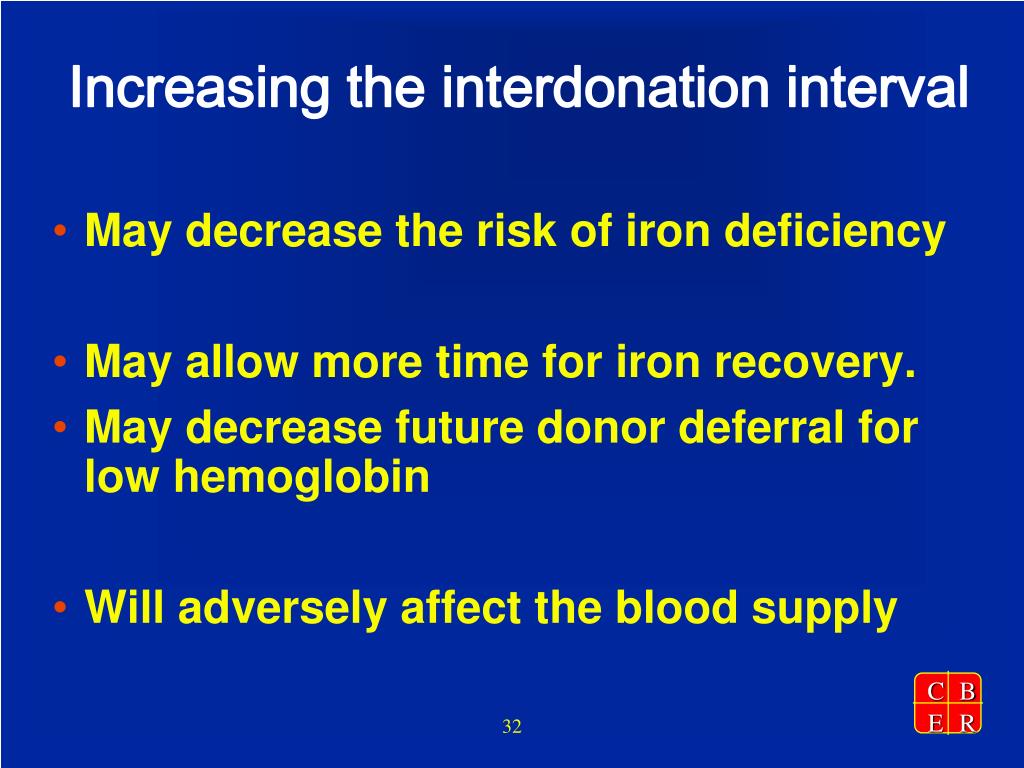 Increasing the interdonation interval

• May decrease the risk of iron deficiency

• May allow more time for iron recovery.
• May decrease future donor deferral for low hemoglobin

• Will adversely affect the blood supply

32

C B
E R